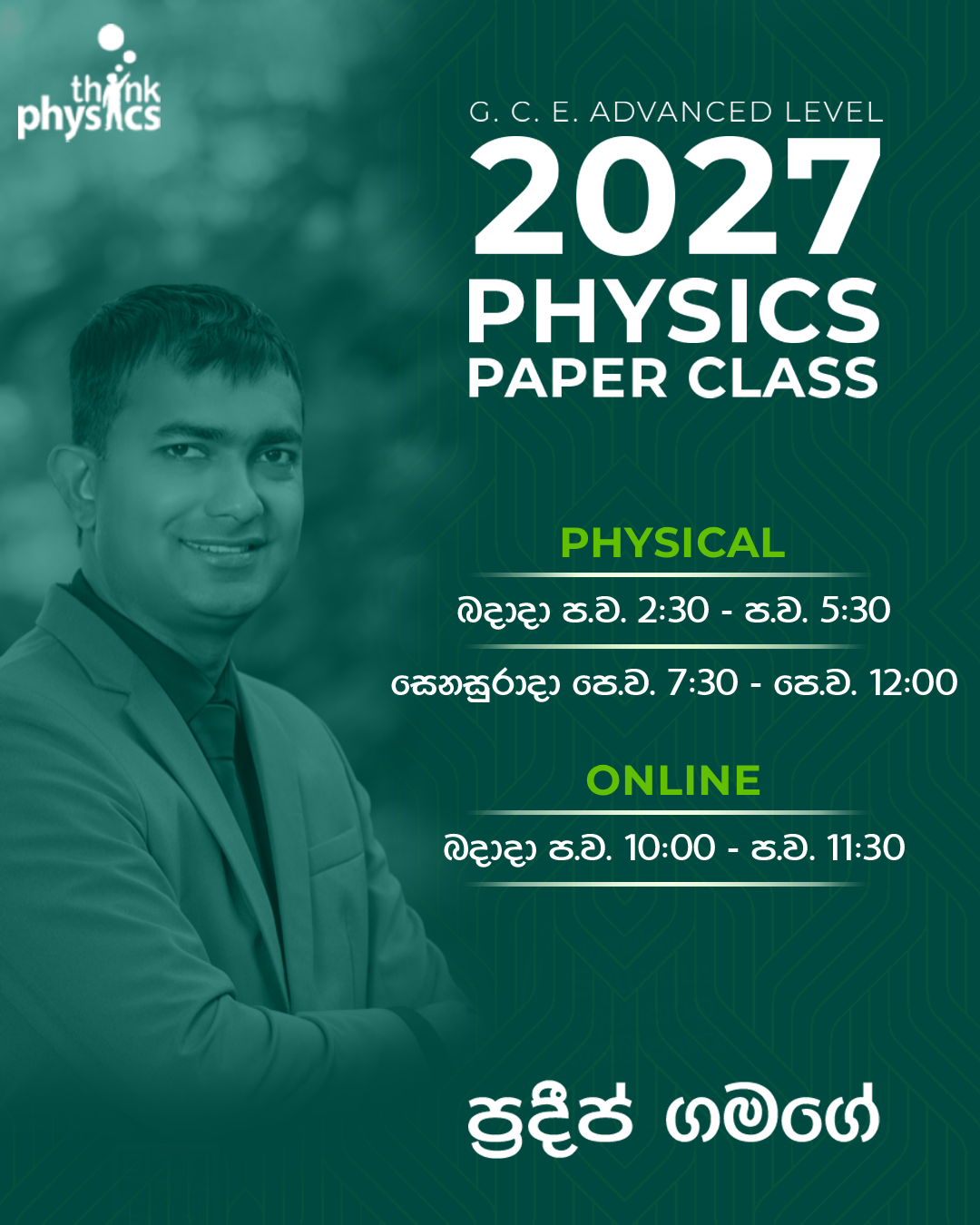 think physics

G. C. E. ADVANCED LEVEL
2027
PHYSICS
PAPER CLASS

PHYSICAL
බදාදා ප.ව. 2:30 - ප.ව. 5:30
සෙනසුරාදා පෙ.ව. 7:30 - පෙ.ව. 12:00

ONLINE
බදාදා ප.ව. 10:00 - ප.ව. 11:30

ප්‍රදීප් ගමගේ